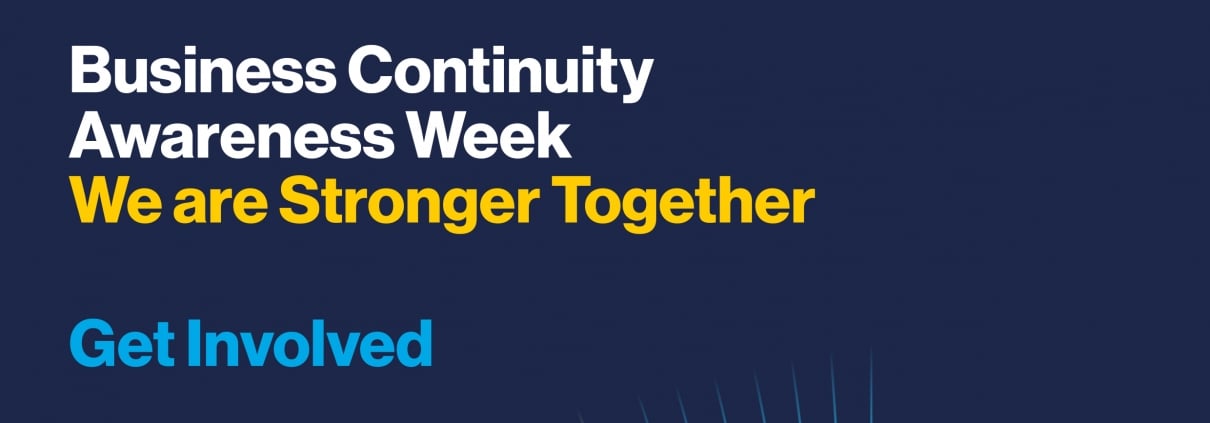 Business Continuity
Awareness Week
We are Stronger Together

Get Involved